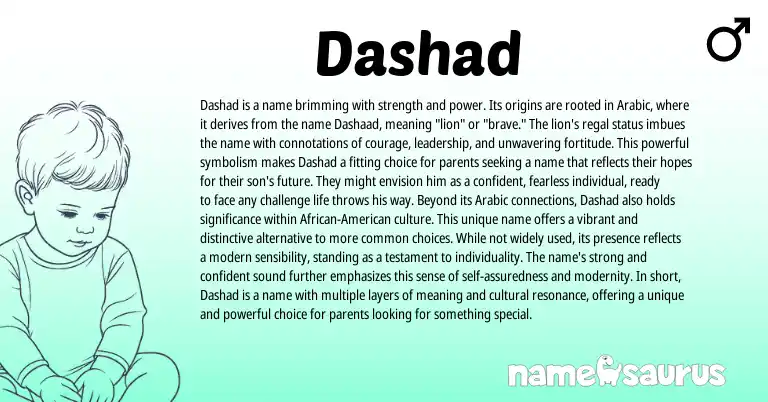 Dashad

♂

Dashad is a name brimming with strength and power. Its origins are rooted in Arabic, where it derives from the name Dashaad, meaning "lion" or "brave." The lion's regal status imbues the name with connotations of courage, leadership, and unwavering fortitude. This powerful symbolism makes Dashad a fitting choice for parents seeking a name that reflects their hopes for their son's future. They might envision him as a confident, fearless individual, ready to face any challenge life throws his way. Beyond its Arabic connections, Dashad also holds significance within African-American culture. This unique name offers a vibrant and distinctive alternative to more common choices. While not widely used, its presence reflects a modern sensibility, standing as a testament to individuality. The name's strong and confident sound further emphasizes this sense of self-assuredness and modernity. In short, Dashad is a name with multiple layers of meaning and cultural resonance, offering a unique and powerful choice for parents looking for something special.

namesaurus